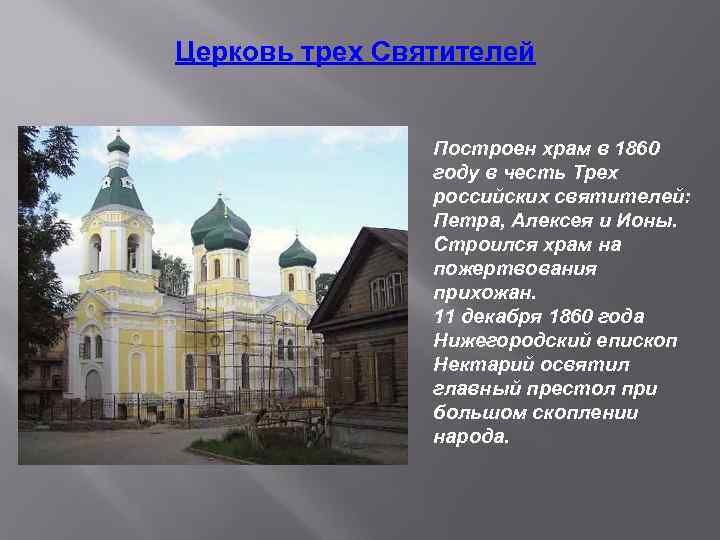 Церковь трех Святителей

Построен храм в 1860 году в честь Трех российских святителей: Петра, Алексея и Ионы. Строился храм на пожертвования прихожан.
11 декабря 1860 года Нижегородский епископ Нектарий освятил главный престол при большом скоплении народа.